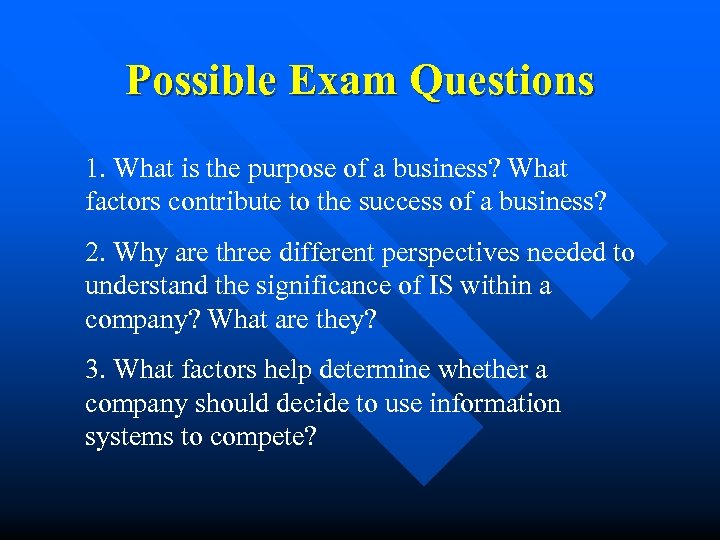 Possible Exam Questions

1. What is the purpose of a business? What factors contribute to the success of a business?

2. Why are three different perspectives needed to understand the significance of IS within a company? What are they?

3. What factors help determine whether a company should decide to use information systems to compete?